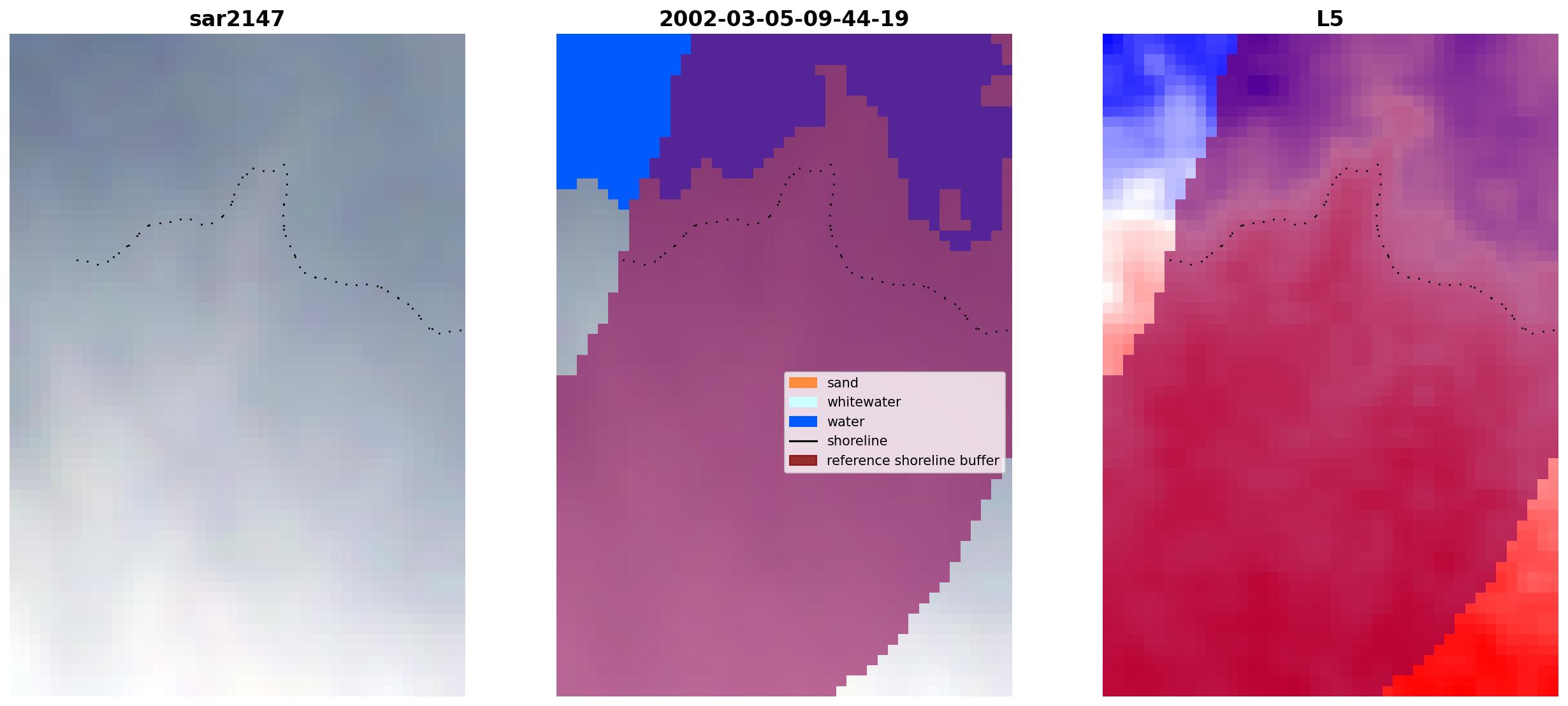 sar2147

2002-03-05-09-44-19

sand
whitewater
water
shoreline
reference shoreline buffer

L5